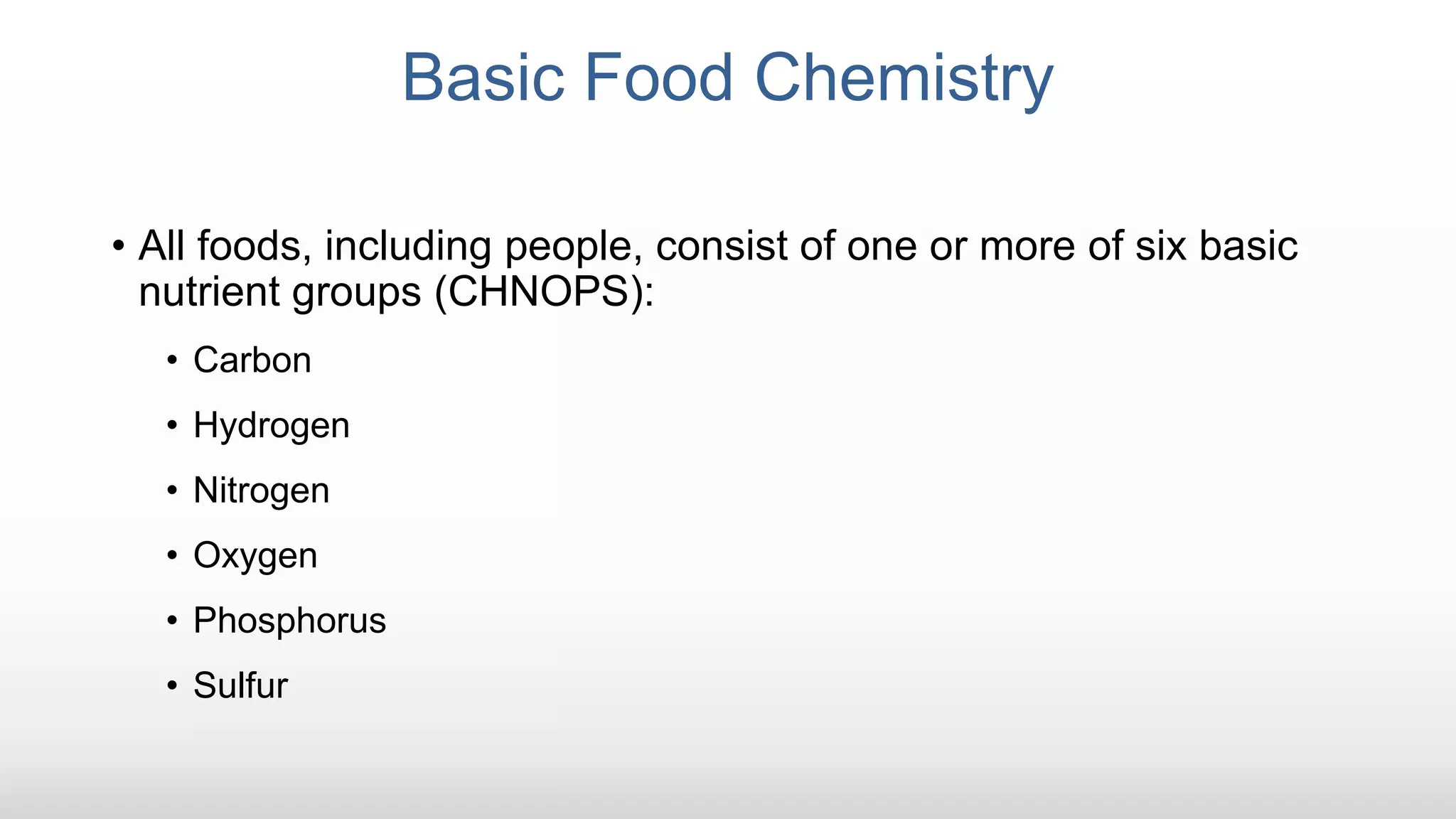 Basic Food Chemistry

• All foods, including people, consist of one or more of six basic nutrient groups (CHNOPS):

• Carbon
• Hydrogen
• Nitrogen
• Oxygen
• Phosphorus
• Sulfur